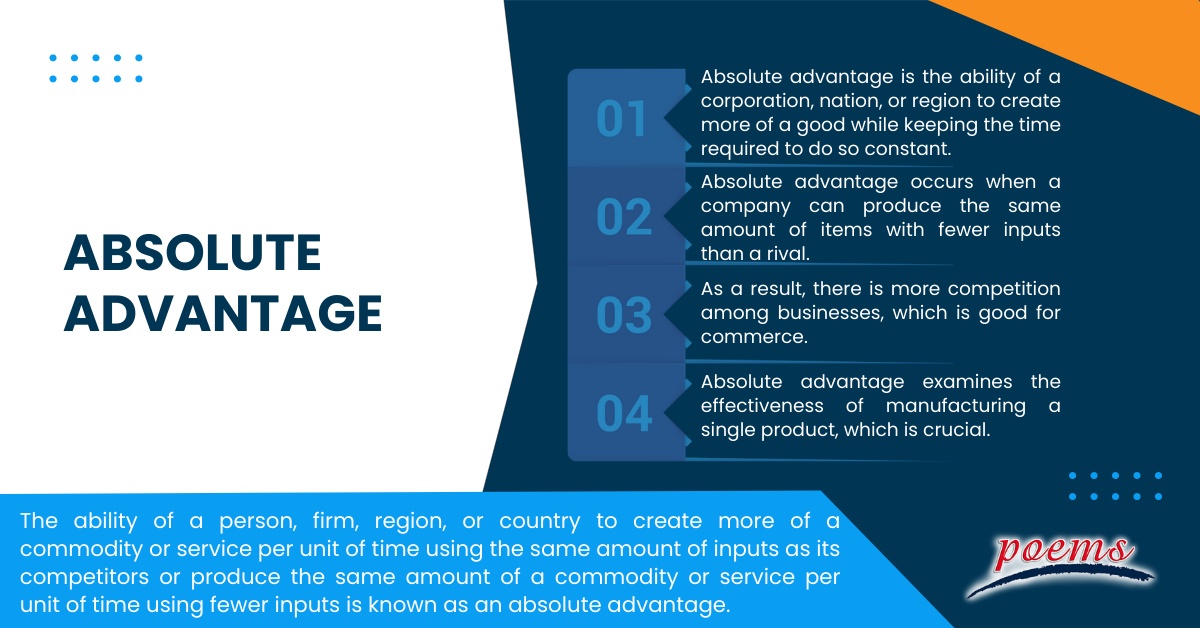 ABSOLUTE ADVANTAGE

01 Absolute advantage is the ability of a corporation, nation, or region to create more of a good while keeping the time required to do so constant.

02 Absolute advantage occurs when a company can produce the same amount of items with fewer inputs than a rival.

03 As a result, there is more competition among businesses, which is good for commerce.

04 Absolute advantage examines the effectiveness of manufacturing a single product, which is crucial.

The ability of a person, firm, region, or country to create more of a commodity or service per unit of time using the same amount of inputs as its competitors or produce the same amount of a commodity or service per unit of time using fewer inputs is known as an absolute advantage.

poems